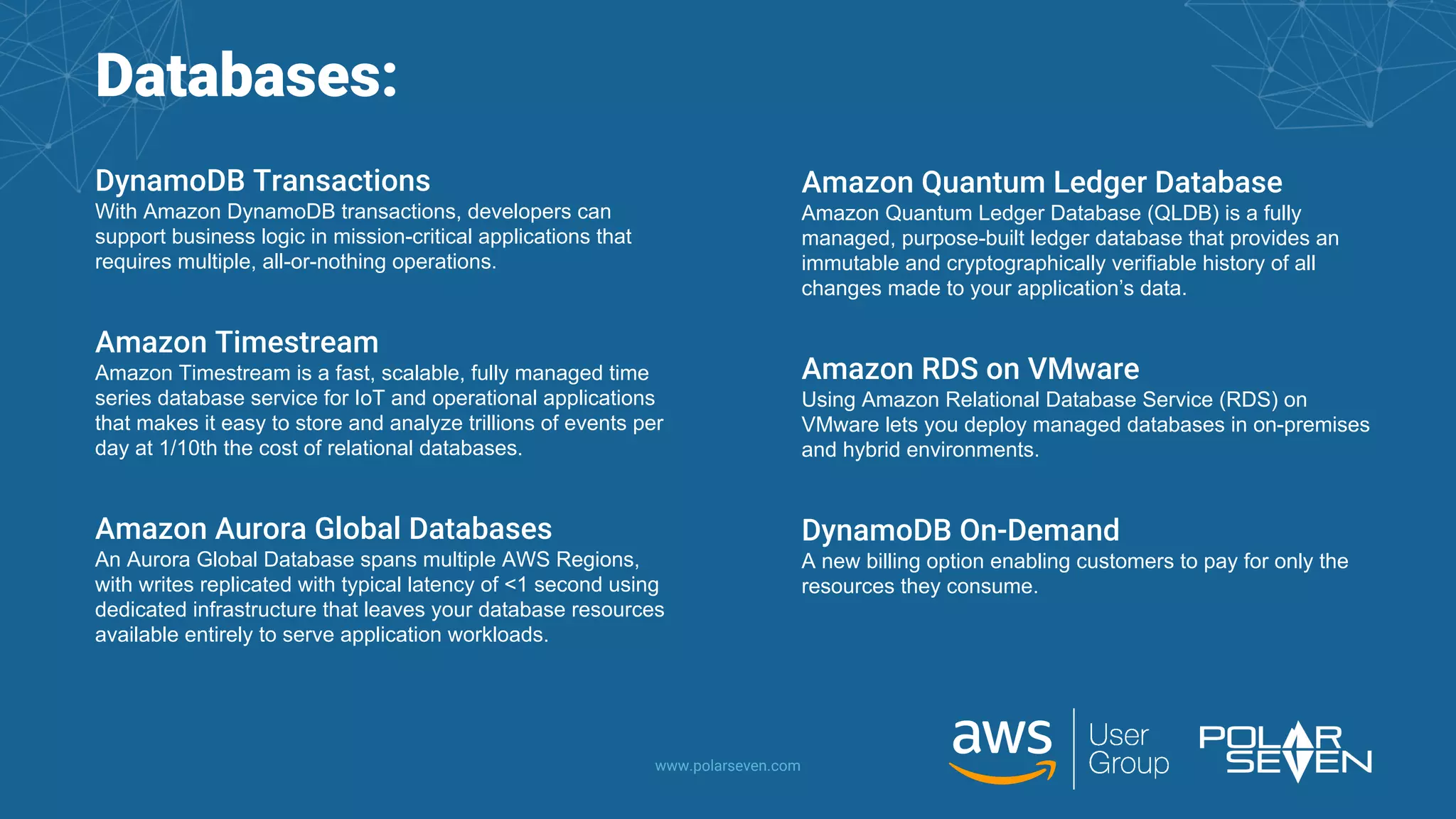 Databases:

DynamoDB Transactions
With Amazon DynamoDB transactions, developers can support business logic in mission-critical applications that requires multiple, all-or-nothing operations.

Amazon Timestream
Amazon Timestream is a fast, scalable, fully managed time series database service for IoT and operational applications that makes it easy to store and analyze trillions of events per day at 1/10th the cost of relational databases.

Amazon Aurora Global Databases
An Aurora Global Database spans multiple AWS Regions, with writes replicated with typical latency of <1 second using dedicated infrastructure that leaves your database resources available entirely to serve application workloads.

Amazon Quantum Ledger Database
Amazon Quantum Ledger Database (QLDB) is a fully managed, purpose-built ledger database that provides an immutable and cryptographically verifiable history of all changes made to your application's data.

Amazon RDS on VMware
Using Amazon Relational Database Service (RDS) on VMware lets you deploy managed databases in on-premises and hybrid environments.

DynamoDB On-Demand
A new billing option enabling customers to pay for only the resources they consume.

www.polarseven.com

aws User Group

POLAR SEVEN